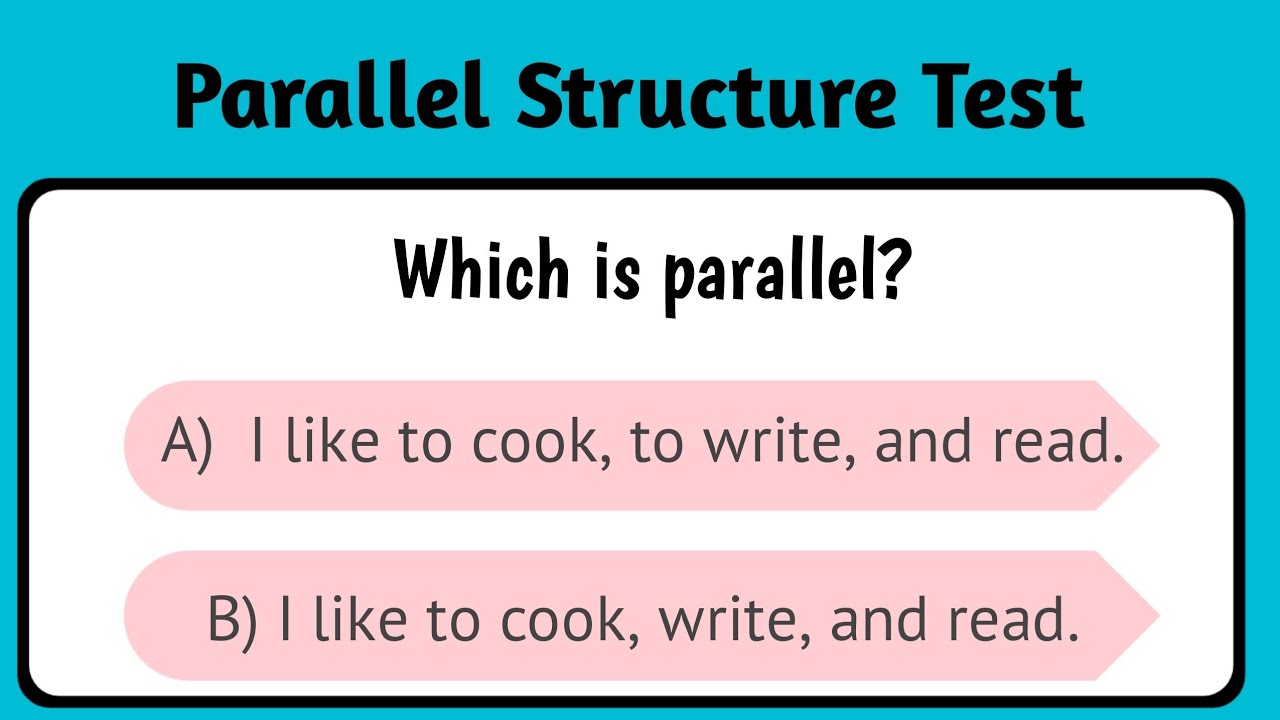 Parallel Structure Test

Which is parallel?

A) I like to cook, to write, and read.

B) I like to cook, write, and read.